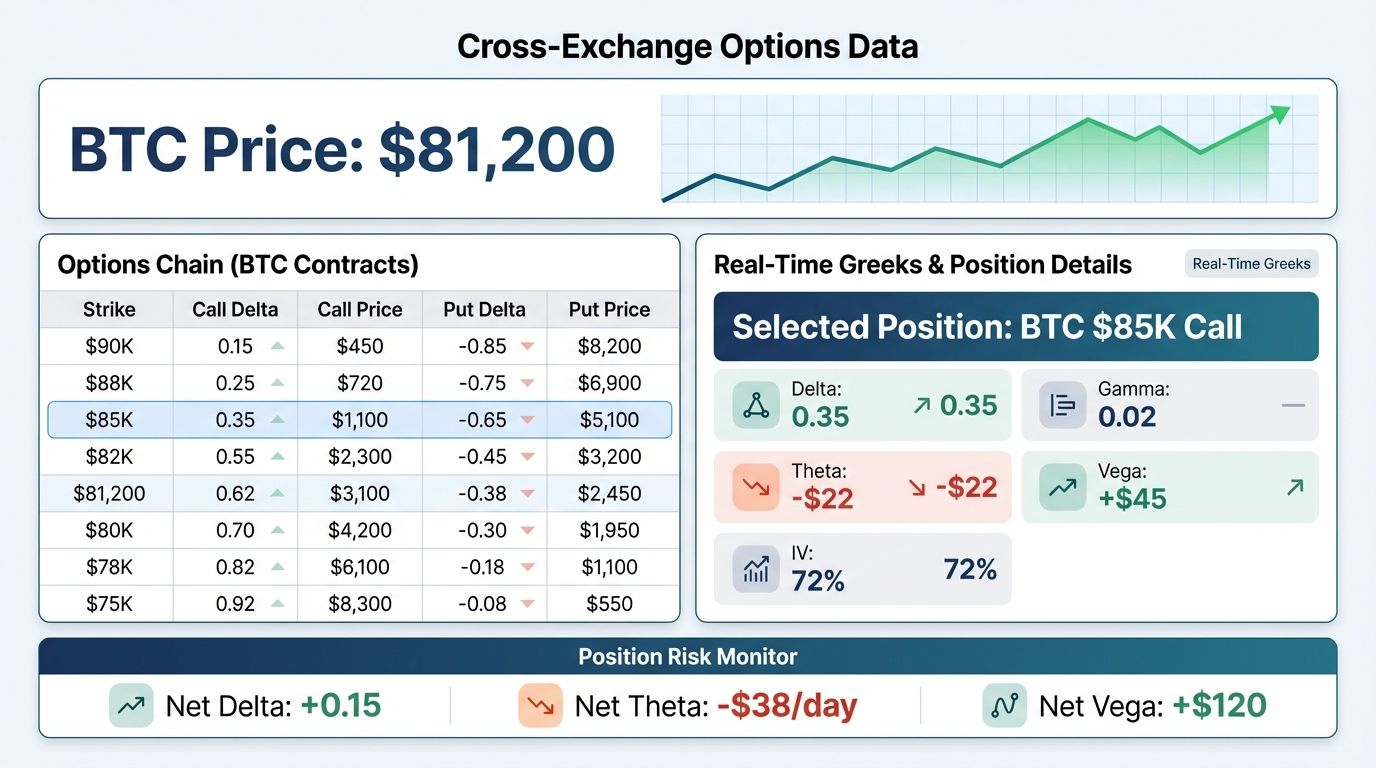 Cross-Exchange Options Data

BTC Price: $81,200

Options Chain (BTC Contracts)

| Strike | Call Delta | Call Price | Put Delta | Put Price |
|---|---|---|---|---|
| $90K | 0.15 | $450 | -0.85 | $8,200 |
| $88K | 0.25 | $720 | -0.75 | $6,900 |
| $85K | 0.35 | $1,100 | -0.65 | $5,100 |
| $82K | 0.55 | $2,300 | -0.45 | $3,200 |
| $81,200 | 0.62 | $3,100 | -0.38 | $2,450 |
| $80K | 0.70 | $4,200 | -0.30 | $1,950 |
| $78K | 0.82 | $6,100 | -0.18 | $1,100 |
| $75K | 0.92 | $8,300 | -0.08 | $550 |

Real-Time Greeks & Position Details

Real-Time Greeks

Selected Position: BTC $85K Call

Delta: 0.35 0.35

Gamma: 0.02

Theta: -$22 -$22

Vega: +$45

IV: 72% 72%

Position Risk Monitor

Net Delta: +0.15

Net Theta: -$38/day

Net Vega: +$120